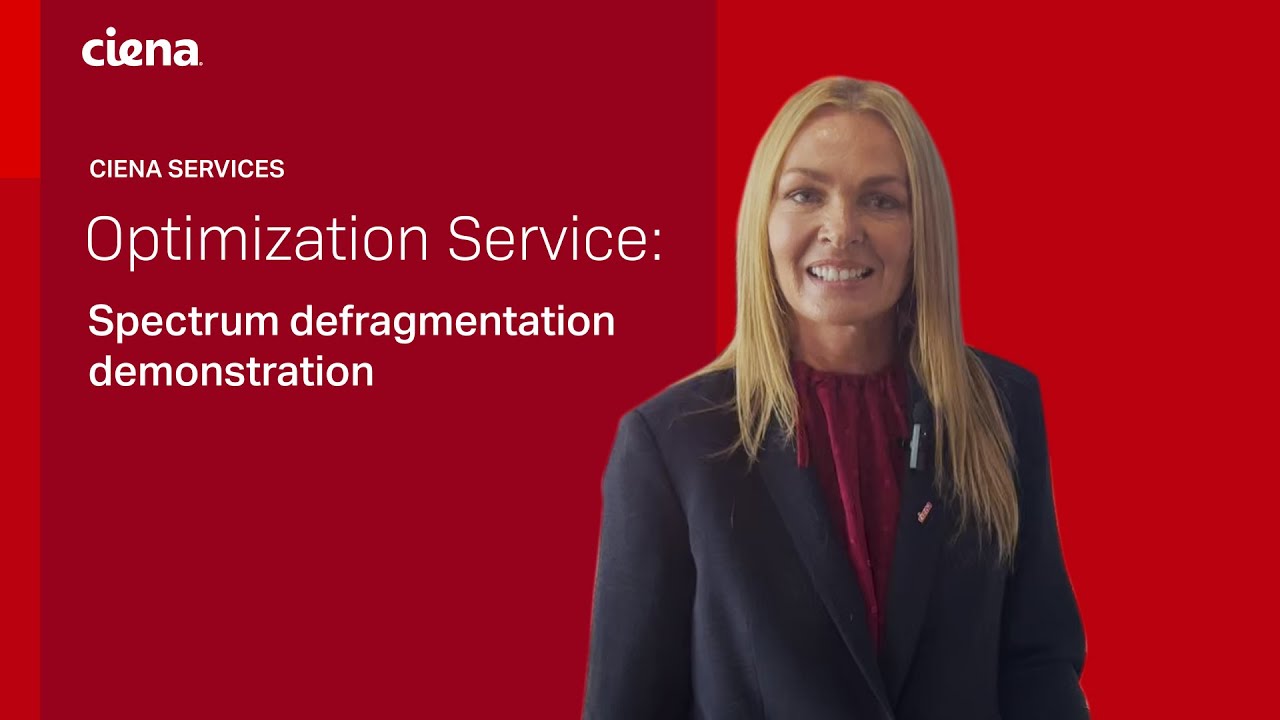 ciena.

CIENA SERVICES

Optimization Service:

Spectrum defragmentation demonstration